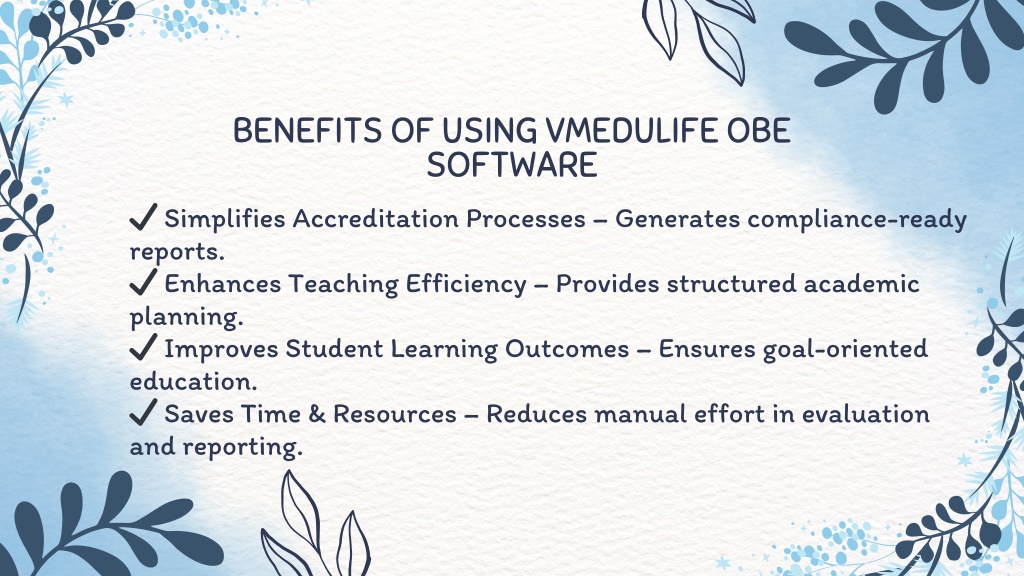 BENEFITS OF USING VMEDULIFE OBE SOFTWARE

✔ Simplifies Accreditation Processes – Generates compliance-ready reports.
✔ Enhances Teaching Efficiency – Provides structured academic planning.
✔ Improves Student Learning Outcomes – Ensures goal-oriented education.
✔ Saves Time & Resources – Reduces manual effort in evaluation and reporting.